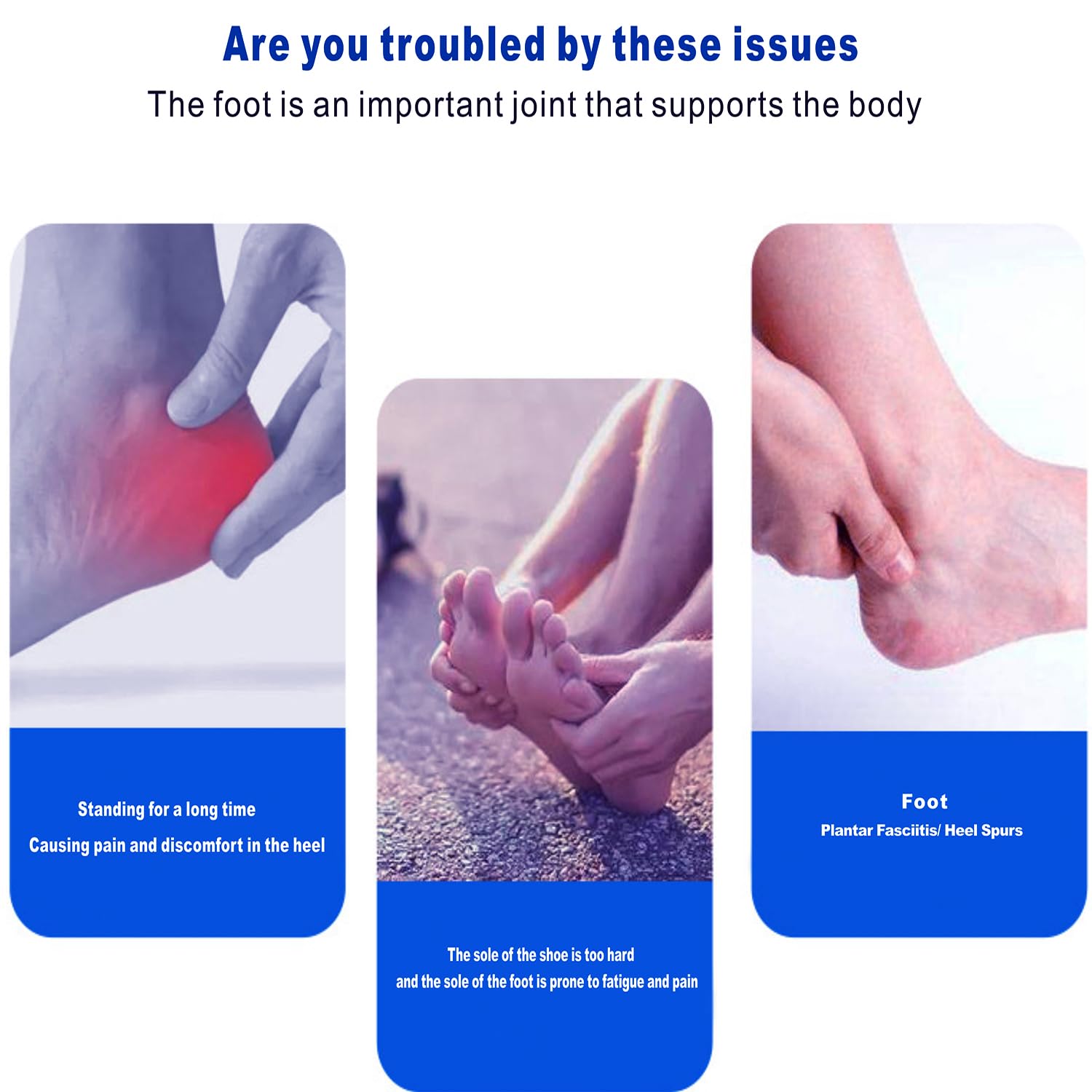 Are you troubled by these issues

The foot is an important joint that supports the body

Standing for a long time
Causing pain and discomfort in the heel

The sole of the shoe is too hard
and the sole of the foot is prone to fatigue and pain

Foot
Plantar Fasciitis/ Heel Spurs